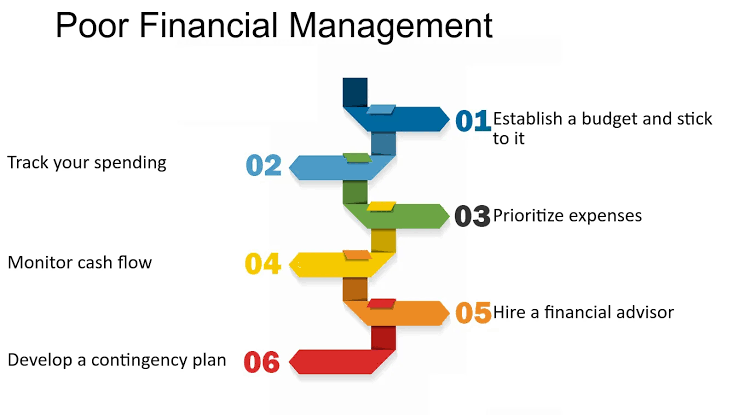 Poor Financial Management

01 Establish a budget and stick to it

Track your spending 02

03 Prioritize expenses

Monitor cash flow 04

05 Hire a financial advisor

Develop a contingency plan 06